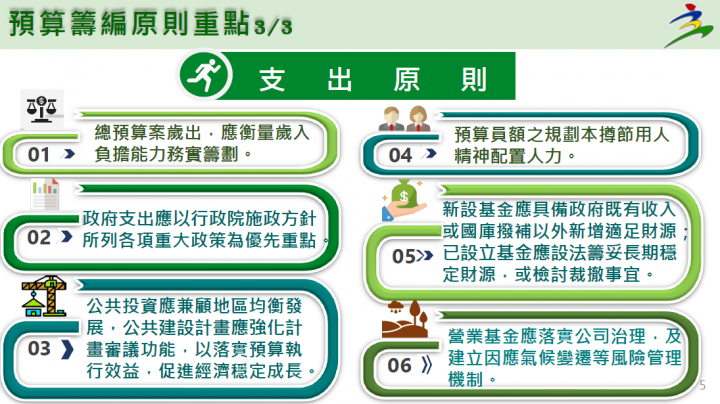 預算籌編原則重點3/3

支 出 原 則

01 總預算案歲出，應衡量歲入負擔能力務實籌劃。

02 政府支出應以行政院施政方針所列各項重大政策為優先重點。

03 公共投資應兼顧地區均衡發展，公共建設計畫應強化計畫審議功能，以落實預算執行效益，促進經濟穩定成長。

04 預算員額之規劃本撙節用人精神配置人力。

05 新設基金應具備政府既有收入或國庫撥補以外新增適足財源；已設立基金應設法籌妥長期穩定財源，或檢討裁撤事宜。

06 營業基金應落實公司治理，及建立因應氣候變遷等風險管理機制。

5